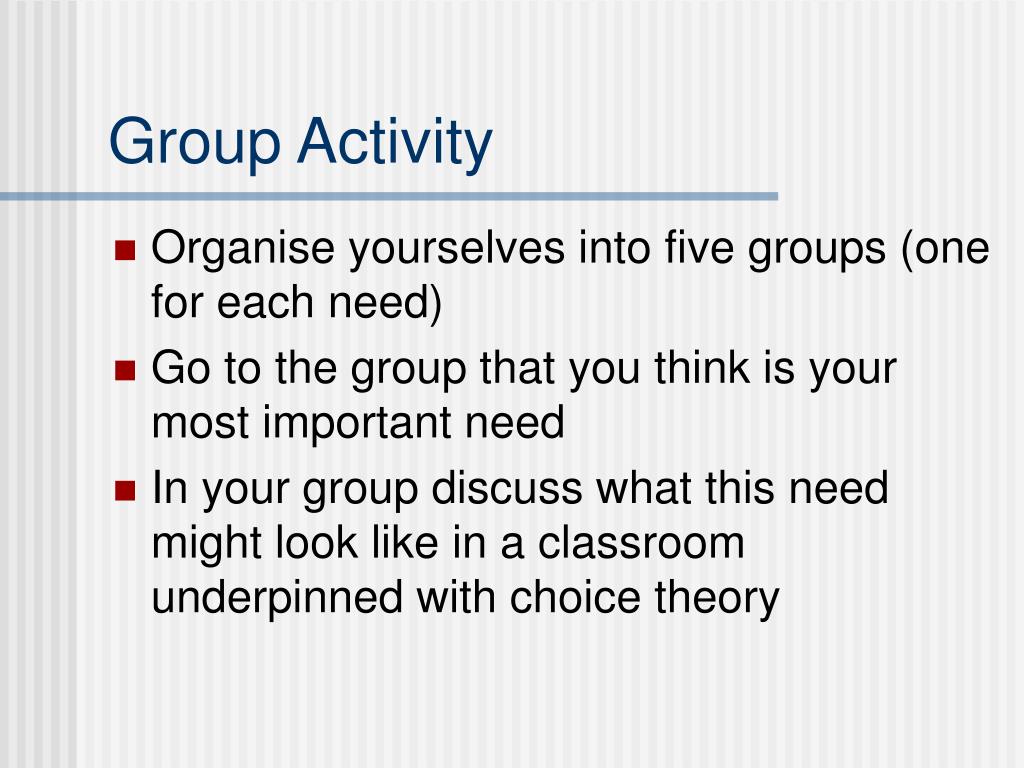 Group Activity

- Organise yourselves into five groups (one for each need)
- Go to the group that you think is your most important need
- In your group discuss what this need might look like in a classroom underpinned with choice theory